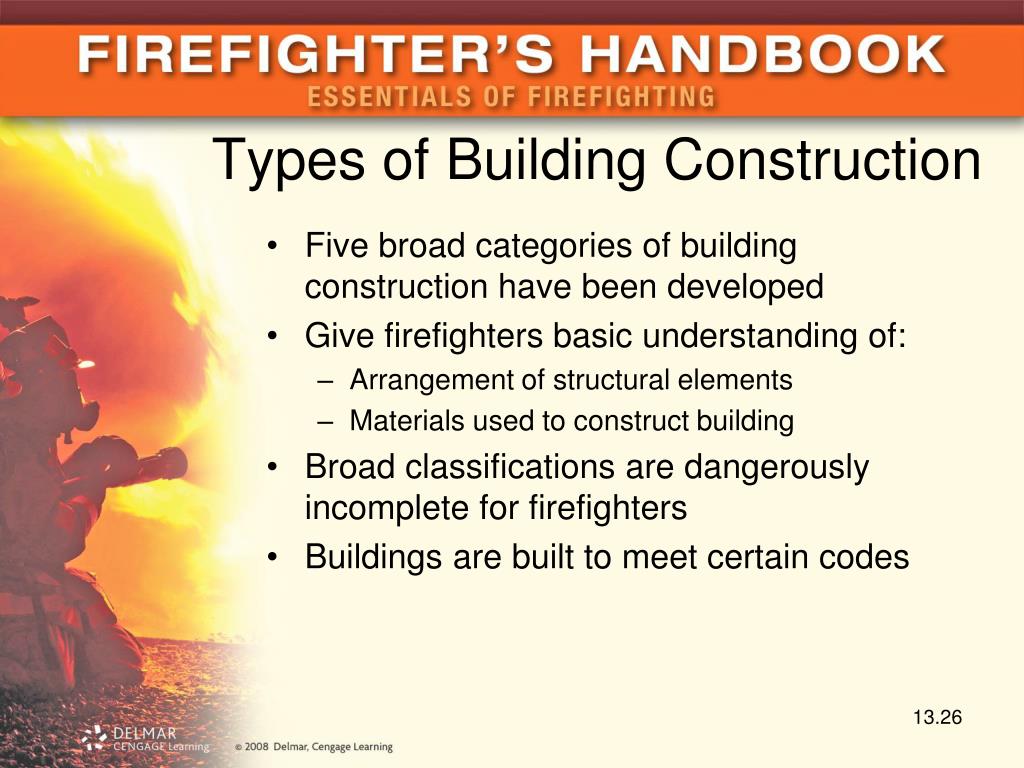 FIREFIGHTER'S HANDBOOK
ESSENTIALS OF FIREFIGHTING

Types of Building Construction

• Five broad categories of building construction have been developed
• Give firefighters basic understanding of:
– Arrangement of structural elements
– Materials used to construct building
• Broad classifications are dangerously incomplete for firefighters
• Buildings are built to meet certain codes

13.26

DELMAR CENGAGE Learning © 2008 Delmar, Cengage Learning